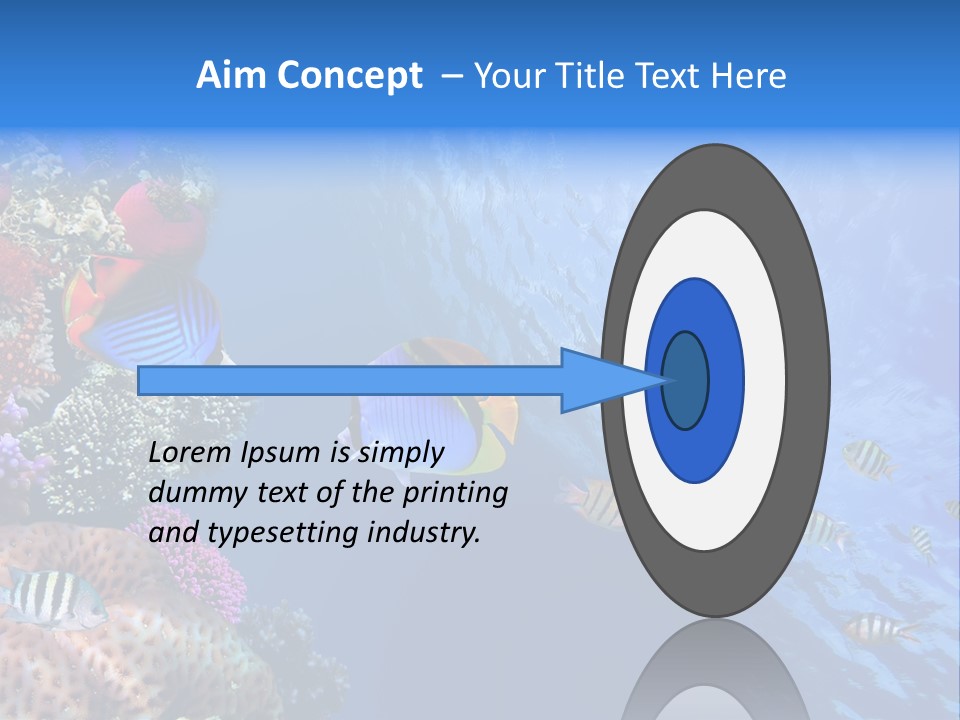 Aim Concept – Your Title Text Here

Lorem Ipsum is simply dummy text of the printing and typesetting industry.